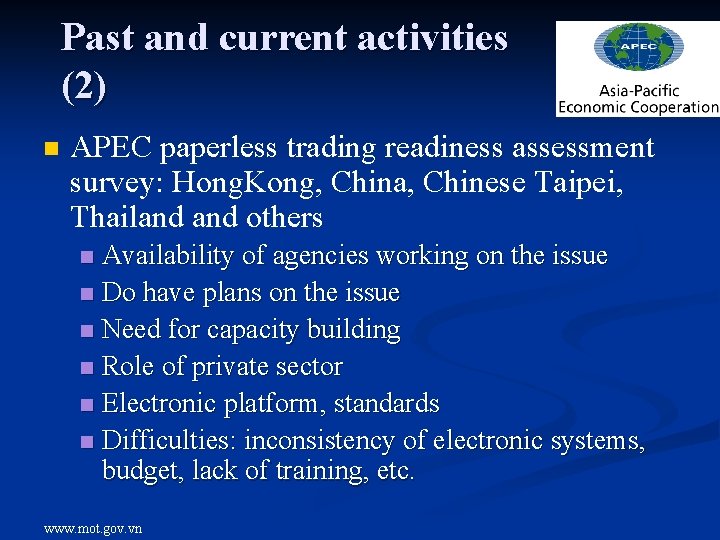 Past and current activities (2)

APEC

Asia-Pacific Economic Cooperation

- APEC paperless trading readiness assessment survey: HongKong, China, Chinese Taipei, Thailand and others
  - Availability of agencies working on the issue
  - Do have plans on the issue
  - Need for capacity building
  - Role of private sector
  - Electronic platform, standards
  - Difficulties: inconsistency of electronic systems, budget, lack of training, etc.

www.mot.gov.vn